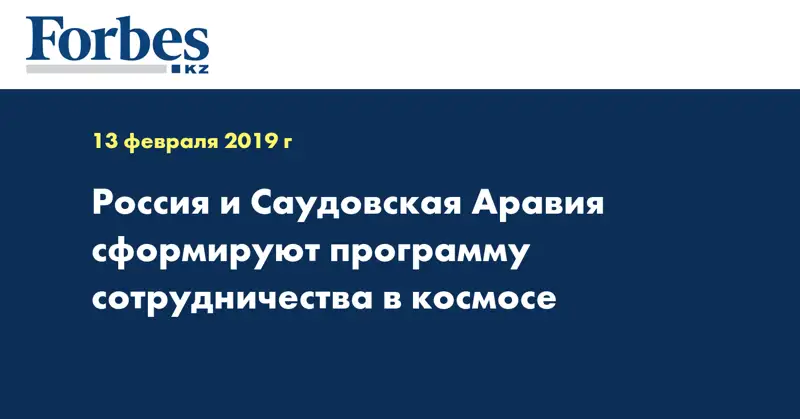 Forbes
KZ

13 февраля 2019 г

Россия и Саудовская Аравия сформируют программу сотрудничества в космосе